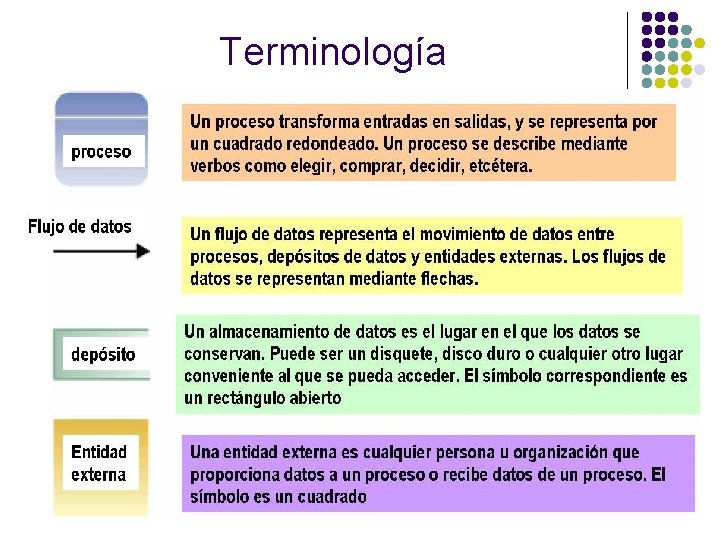 Terminología

proceso

Un proceso transforma entradas en salidas, y se representa por un cuadrado redondeado. Un proceso se describe mediante verbos como elegir, comprar, decidir, etcétera.

Flujo de datos

Un flujo de datos representa el movimiento de datos entre procesos, depósitos de datos y entidades externas. Los flujos de datos se representan mediante flechas.

depósito

Un almacenamiento de datos es el lugar en el que los datos se conservan. Puede ser un disquete, disco duro o cualquier otro lugar conveniente al que se pueda acceder. El símbolo correspondiente es un rectángulo abierto

Entidad externa

Una entidad externa es cualquier persona u organización que proporciona datos a un proceso o recibe datos de un proceso. El símbolo es un cuadrado